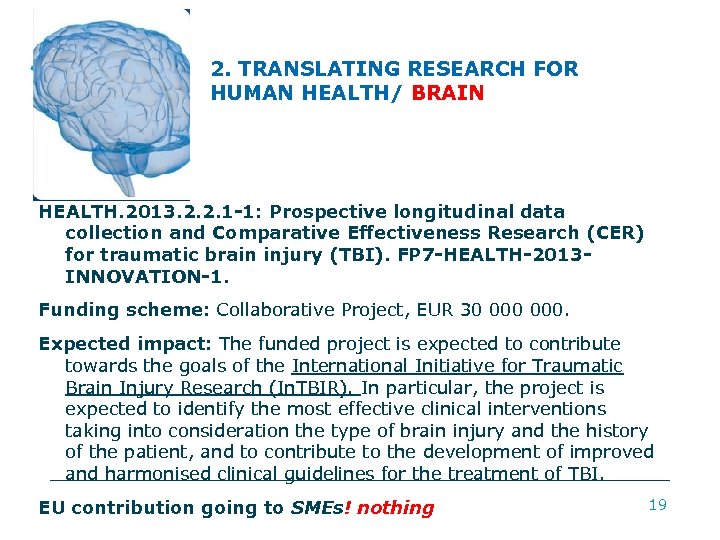 2. TRANSLATING RESEARCH FOR HUMAN HEALTH/ BRAIN

HEALTH.2013.2.2.1-1: Prospective longitudinal data collection and Comparative Effectiveness Research (CER) for traumatic brain injury (TBI). FP7-HEALTH-2013-INNOVATION-1.

Funding scheme: Collaborative Project, EUR 30 000 000.

Expected impact: The funded project is expected to contribute towards the goals of the International Initiative for Traumatic Brain Injury Research (InTBIR). In particular, the project is expected to identify the most effective clinical interventions taking into consideration the type of brain injury and the history of the patient, and to contribute to the development of improved and harmonised clinical guidelines for the treatment of TBI.

EU contribution going to SMEs! nothing

19